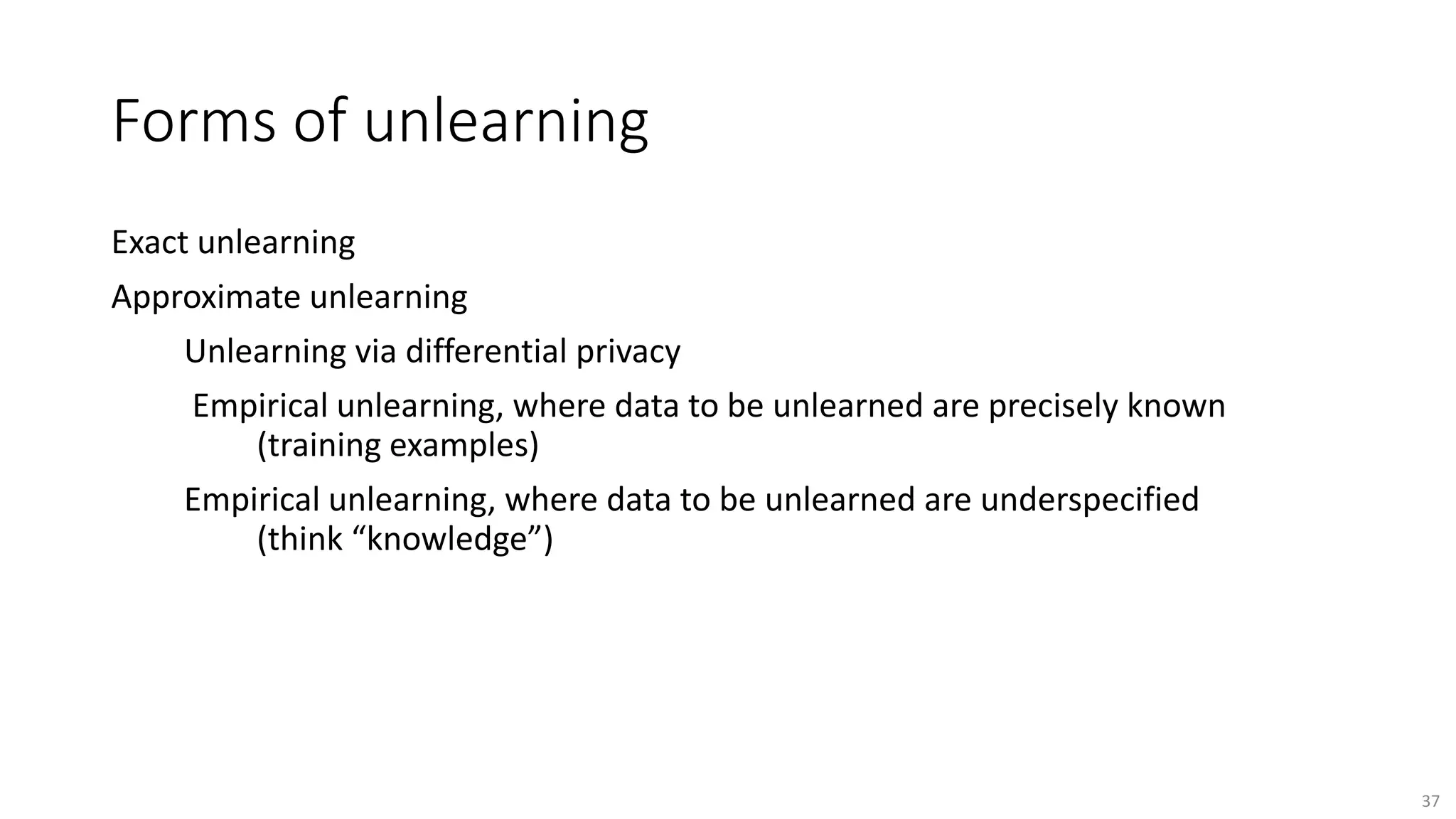 Forms of unlearning

Exact unlearning

Approximate unlearning

Unlearning via differential privacy

Empirical unlearning, where data to be unlearned are precisely known (training examples)

Empirical unlearning, where data to be unlearned are underspecified (think “knowledge”)

37